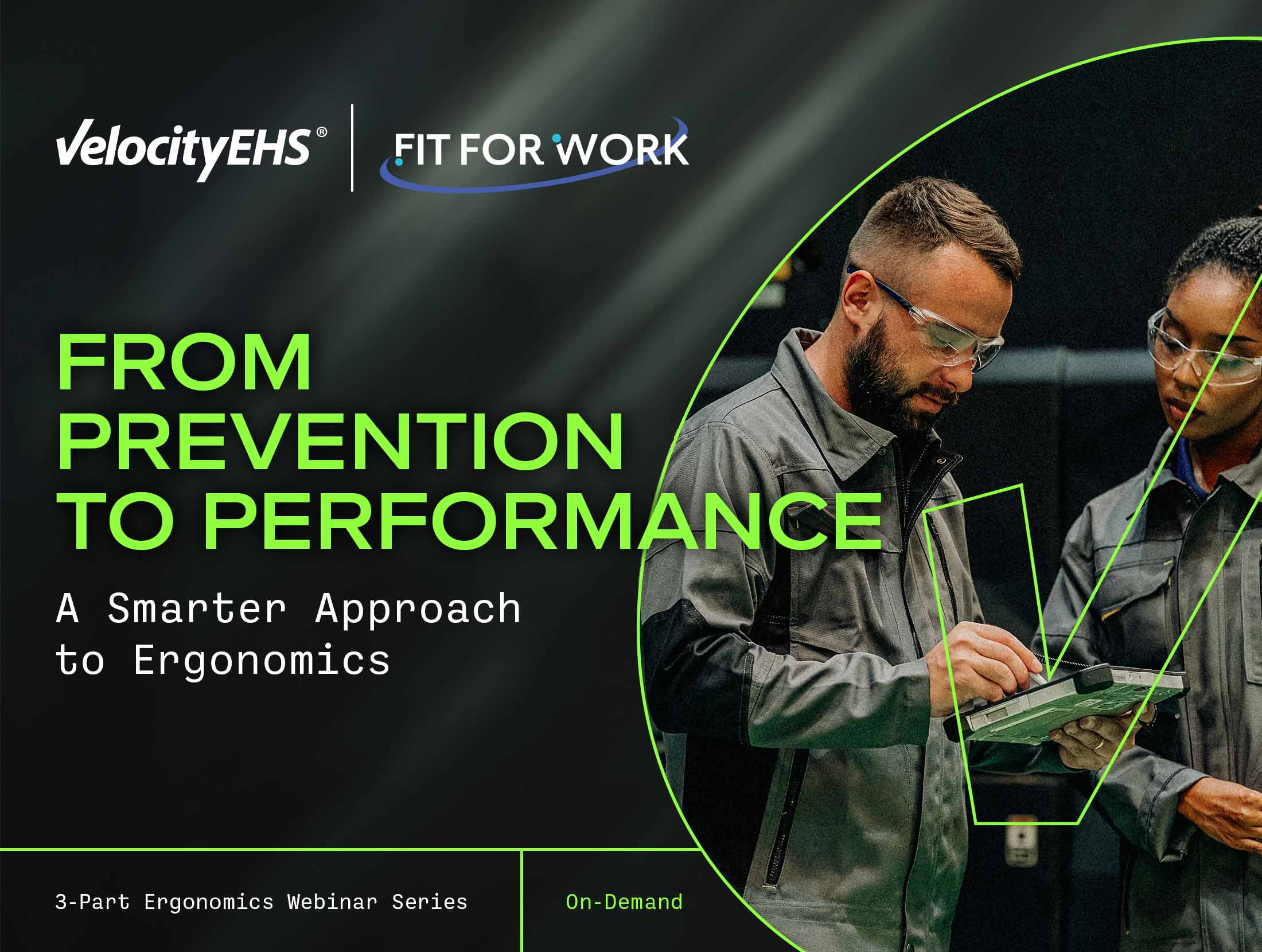 VelocityEHS®

FIT FOR WORK

FROM PREVENTION TO PERFORMANCE

A Smarter Approach to Ergonomics

3-Part Ergonomics Webinar Series

On-Demand